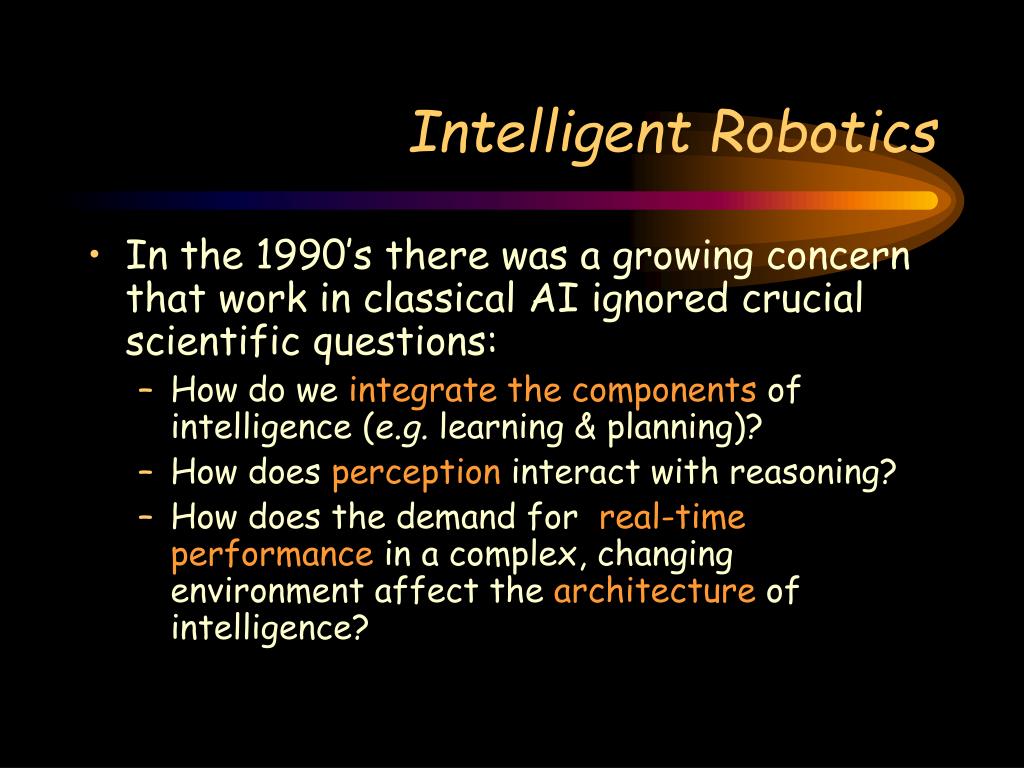 Intelligent Robotics

• In the 1990's there was a growing concern that work in classical AI ignored crucial scientific questions:
– How do we integrate the components of intelligence (e.g. learning & planning)?
– How does perception interact with reasoning?
– How does the demand for real-time performance in a complex, changing environment affect the architecture of intelligence?